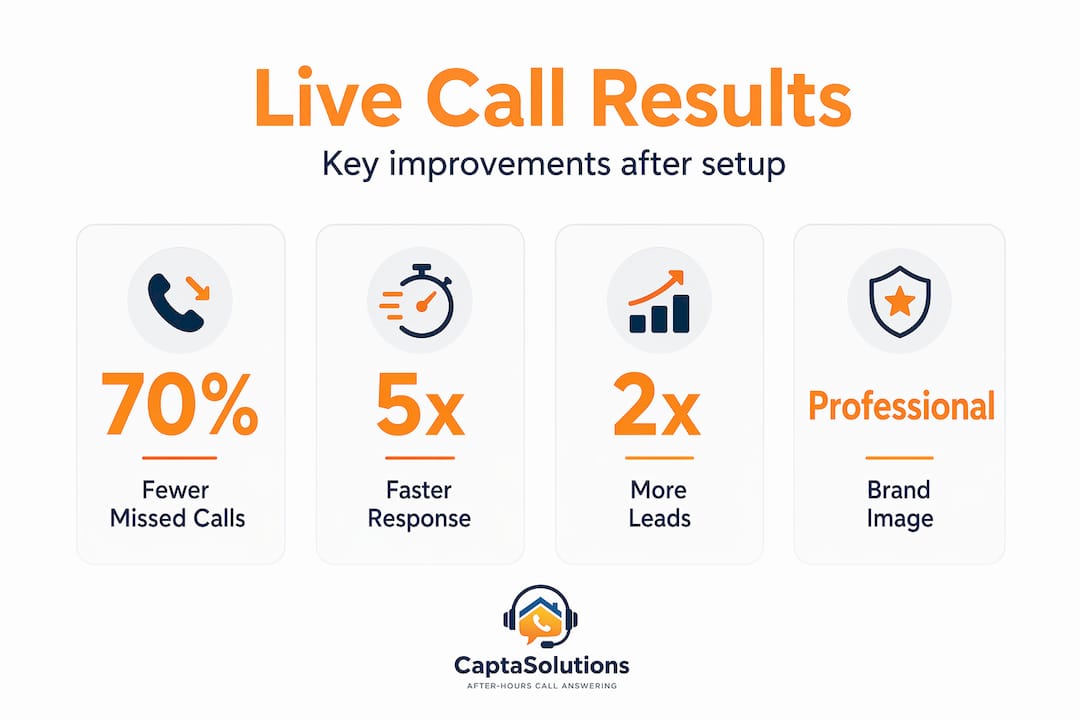 Live Call Results

Key improvements after setup

70%
Fewer Missed Calls

5x
Faster Response

2x
More Leads

Professional
Brand Image

CaptaSolutions
AFTER-HOURS CALL ANSWERING